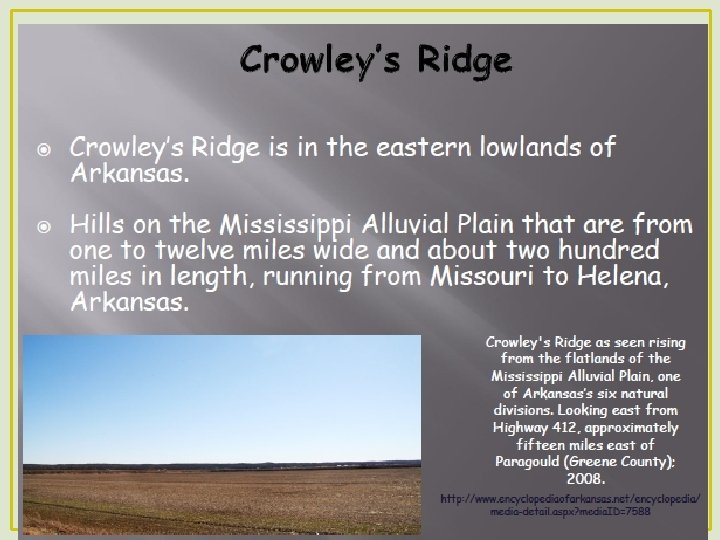 Crowley's Ridge

Crowley's Ridge is in the eastern lowlands of Arkansas.

Hills on the Mississippi Alluvial Plain that are from one to twelve miles wide and about two hundred miles in length, running from Missouri to Helena, Arkansas.

Crowley's Ridge as seen rising from the flatlands of the Mississippi Alluvial Plain, one of Arkansas's six natural divisions. Looking east from Highway 412, approximately fifteen miles east of Paragould (Greene County); 2008.

http://www.encyclopediaofarkansas.net/encyclopedia/media-detail.aspx?mediaID=7588